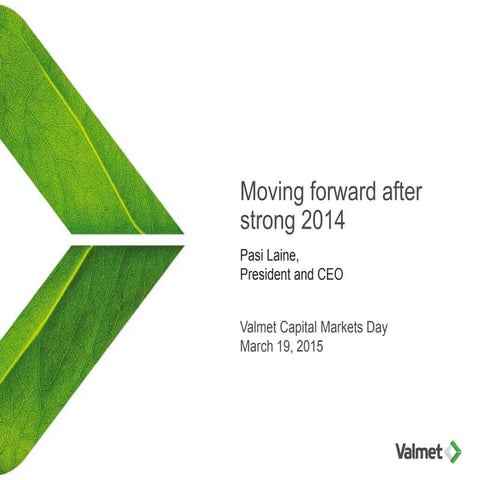 Moving forward after strong 2014

Pasi Laine,
President and CEO

Valmet Capital Markets Day
March 19, 2015

Valmet